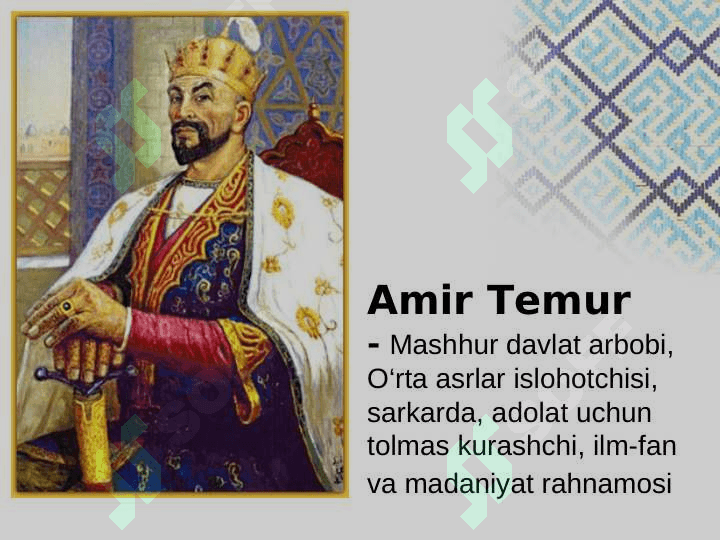 Amir Temur

- Mashhur davlat arbobi, O‘rta asrlar islohotchisi, sarkarda, adolat uchun tolmas kurashchi, ilm-fan va madaniyat rahnamosi